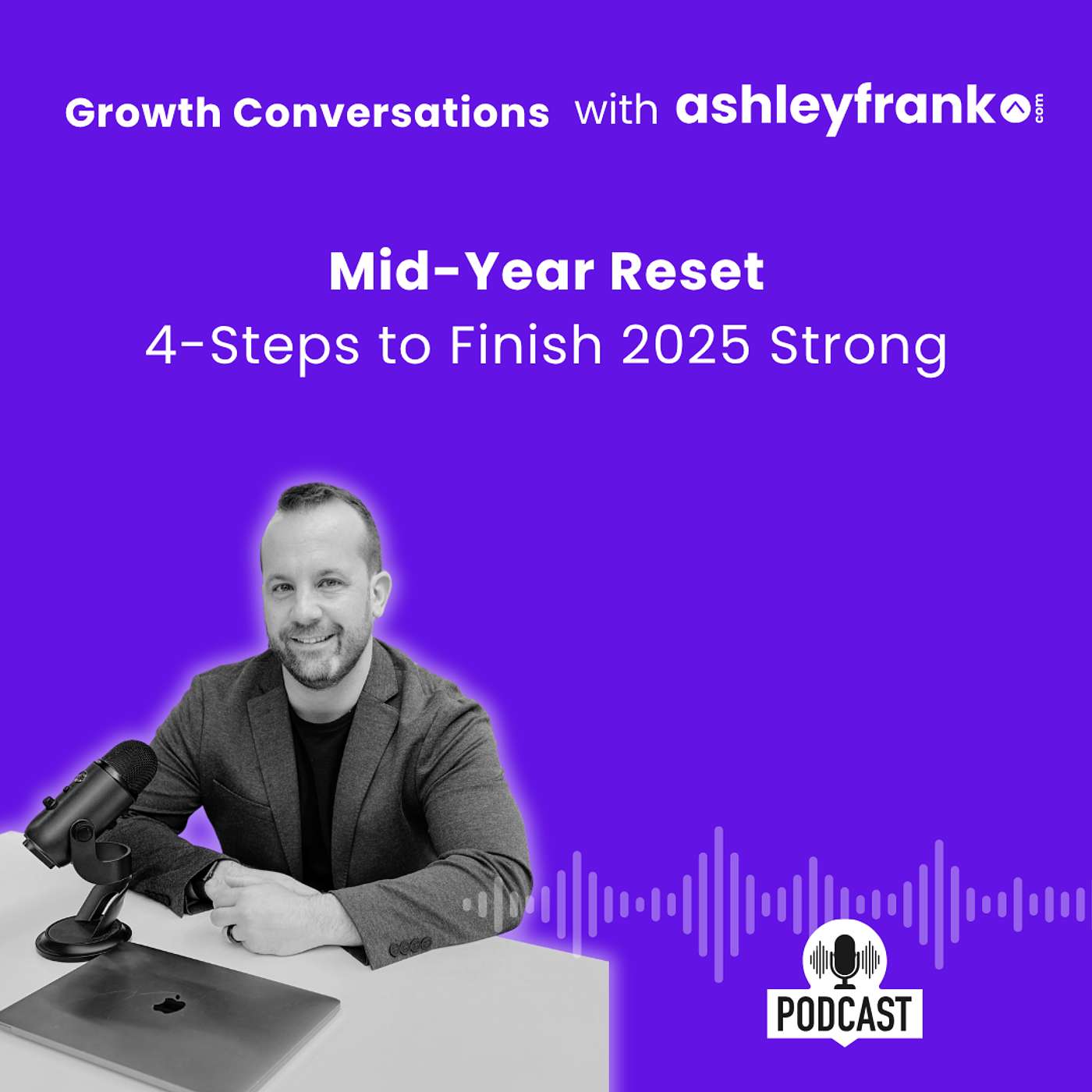 Growth Conversations with ashleyfrank.com

Mid-Year Reset
4-Steps to Finish 2025 Strong

PODCAST